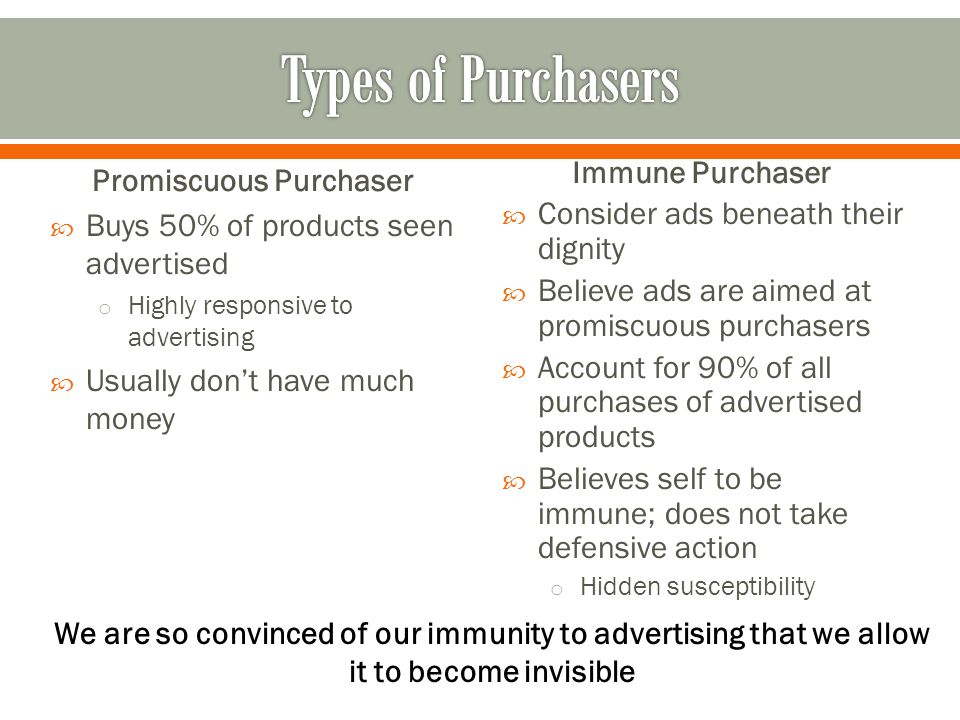 Types of Purchasers

Promiscuous Purchaser

Buys 50% of products seen advertised

Highly responsive to advertising

Usually don't have much money

Immune Purchaser

Consider ads beneath their dignity

Believe ads are aimed at promiscuous purchasers

Account for 90% of all purchases of advertised products

Believes self to be immune; does not take defensive action

Hidden susceptibility

We are so convinced of our immunity to advertising that we allow it to become invisible